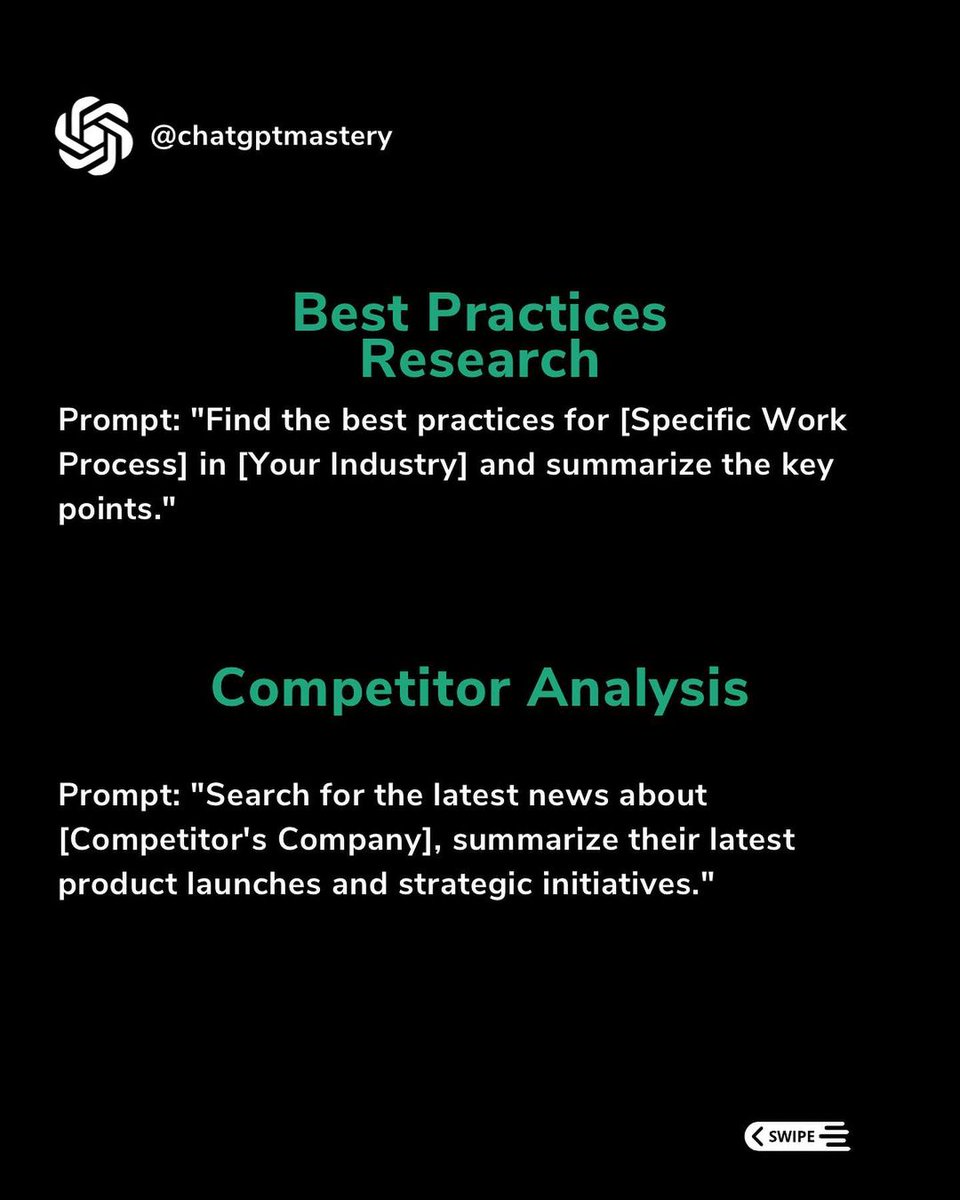 @chatgptmastery

Best Practices Research

Prompt: "Find the best practices for [Specific Work Process] in [Your Industry] and summarize the key points."

Competitor Analysis

Prompt: "Search for the latest news about [Competitor's Company], summarize their latest product launches and strategic initiatives."

SWIPE